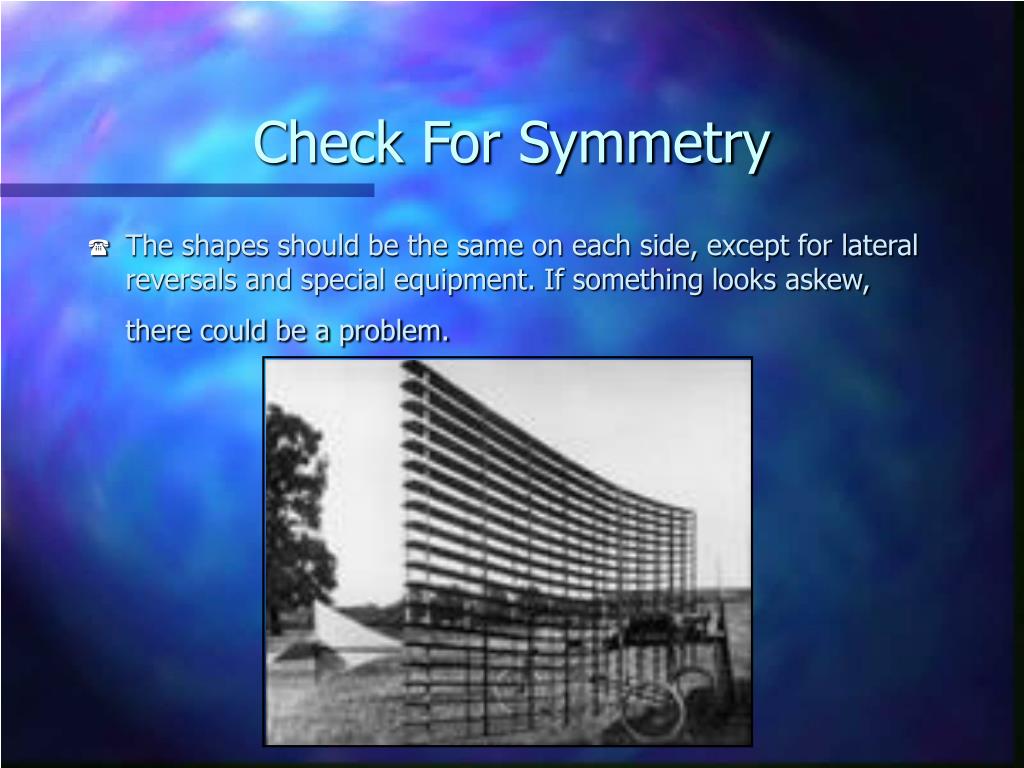 Check For Symmetry

The shapes should be the same on each side, except for lateral reversals and special equipment. If something looks askew, there could be a problem.